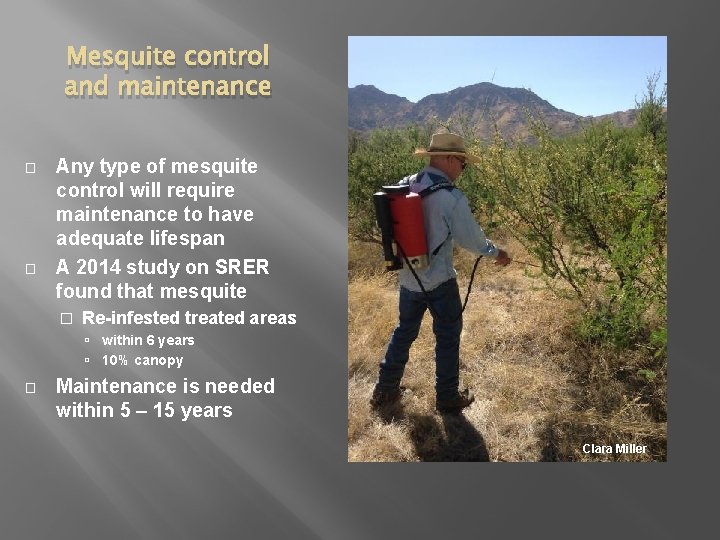 Mesquite control and maintenance

□ Any type of mesquite control will require maintenance to have adequate lifespan
□ A 2014 study on SRER found that mesquite
□ Re-infested treated areas
▫ within 6 years
▫ 10% canopy
□ Maintenance is needed within 5 – 15 years

Clara Miller